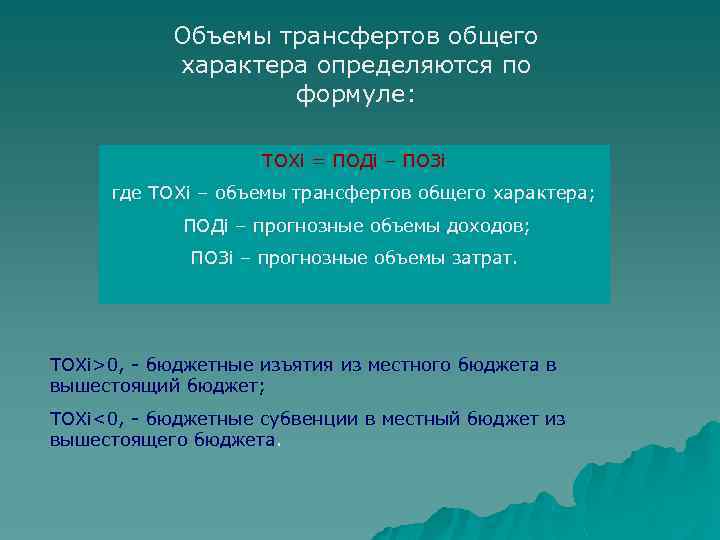 Объемы трансфертов общего характера определяются по формуле:

ТОХі = ПОДі – ПОЗі

где ТОХі – объемы трансфертов общего характера;

ПОДі – прогнозные объемы доходов;

ПОЗі – прогнозные объемы затрат.

ТОХі>0, - бюджетные изъятия из местного бюджета в вышестоящий бюджет;

ТОХі<0, - бюджетные субвенции в местный бюджет из вышестоящего бюджета.